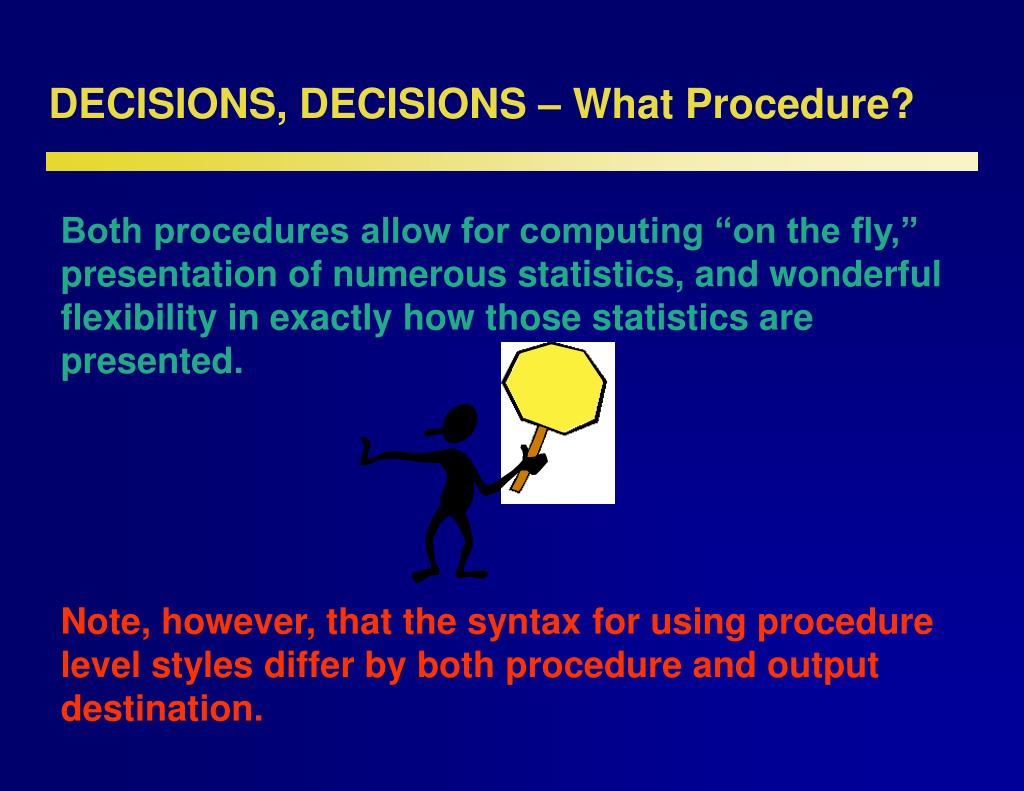 DECISIONS, DECISIONS – What Procedure?

Both procedures allow for computing “on the fly,” presentation of numerous statistics, and wonderful flexibility in exactly how those statistics are presented.

Note, however, that the syntax for using procedure level styles differ by both procedure and output destination.